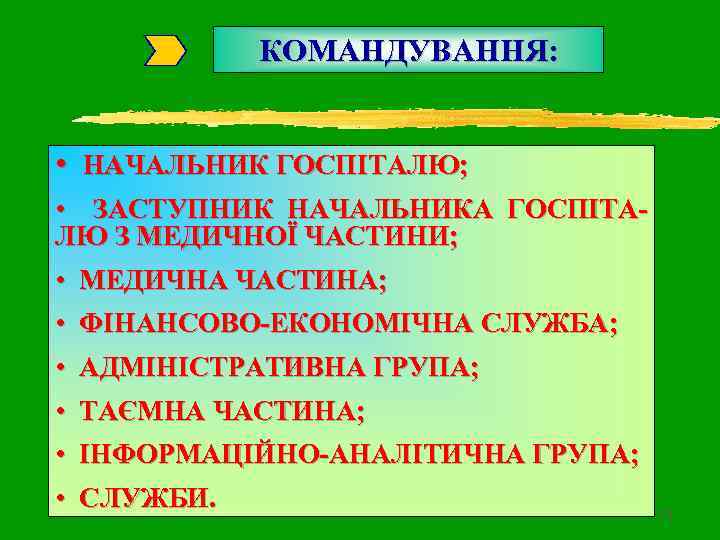 КОМАНДУВАННЯ:

• НАЧАЛЬНИК ГОСПІТАЛЮ;

• ЗАСТУПНИК НАЧАЛЬНИКА ГОСПІТАЛЮ З МЕДИЧНОЇ ЧАСТИНИ;

• МЕДИЧНА ЧАСТИНА;

• ФІНАНСОВО-ЕКОНОМІЧНА СЛУЖБА;

• АДМІНІСТРАТИВНА ГРУПА;

• ТАЄМНА ЧАСТИНА;

• ІНФОРМАЦІЙНО-АНАЛІТИЧНА ГРУПА;

• СЛУЖБИ.